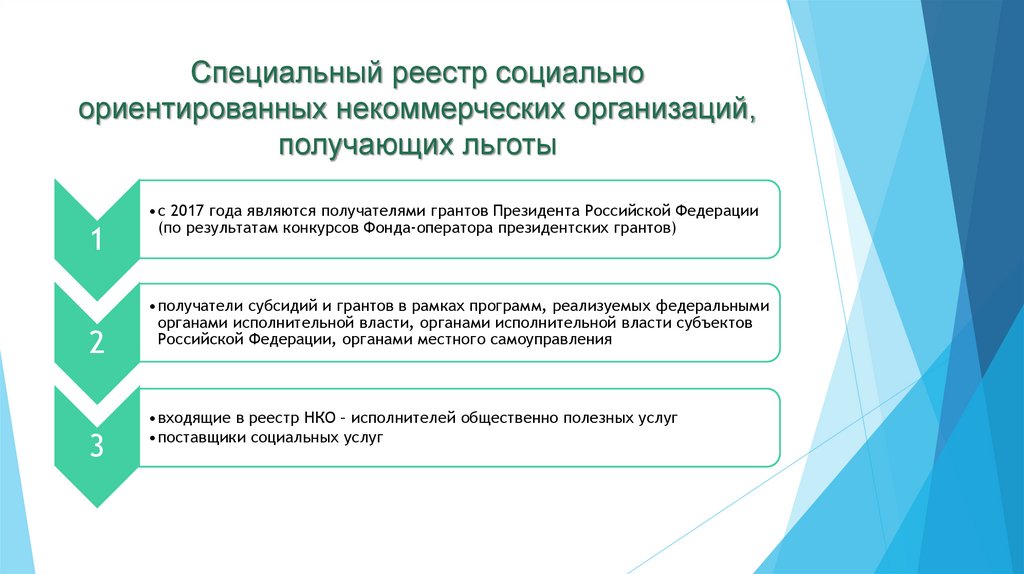 Специальный реестр социально ориентированных некоммерческих организаций, получающих льготы

1

• с 2017 года являются получателями грантов Президента Российской Федерации (по результатам конкурсов Фонда-оператора президентских грантов)

2

• получатели субсидий и грантов в рамках программ, реализуемых федеральными органами исполнительной власти, органами исполнительной власти субъектов Российской Федерации, органами местного самоуправления

3

• входящие в реестр НКО – исполнителей общественно полезных услуг
• поставщики социальных услуг